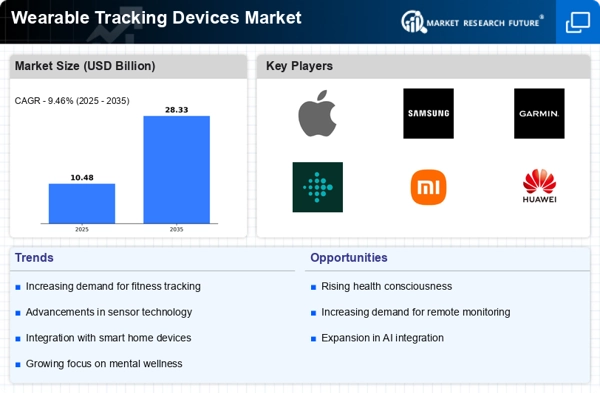 Wearable Tracking Devices Market

MARKET RESEARCH FUTURE®

Market Size (USD Billion)

CAGR - 9.46% (2025 - 2035)

10.48

28.33

2025

2035

Key Players

SAMSUNG

GARMIN.

mi

HUAWEI

Trends

Increasing demand for fitness tracking

Advancements in sensor technology

Integration with smart home devices

Growing focus on mental wellness

Opportunities

Rising health consciousness

Increasing demand for remote monitoring

Expansion in AI integration